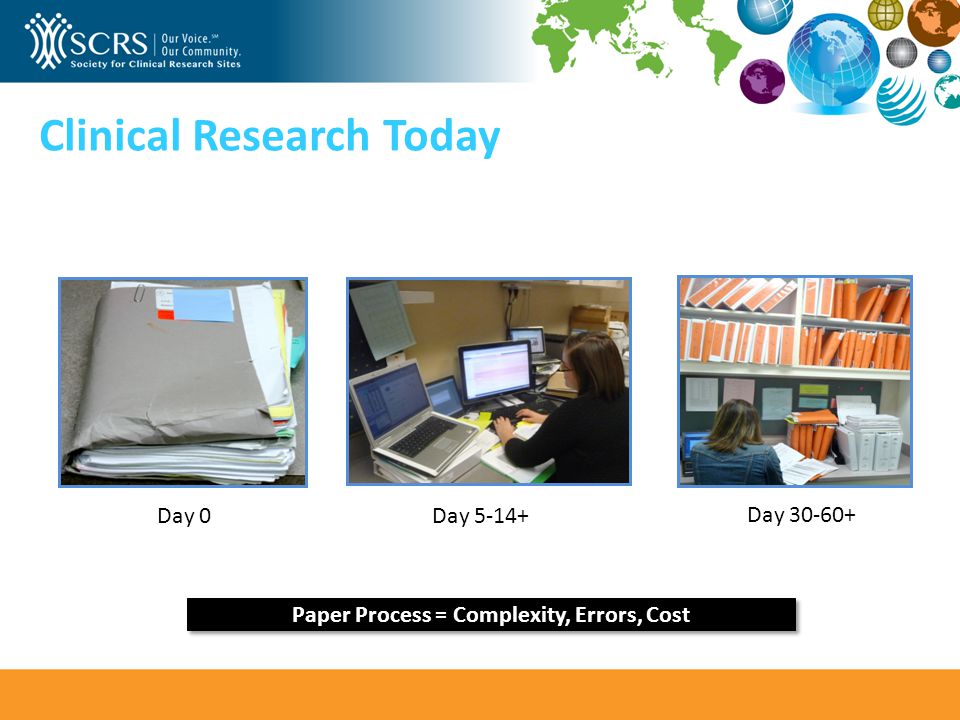 SCRS Our Voice.℠ Our Community.
Society for Clinical Research Sites

Clinical Research Today

Day 0

Day 5-14+

Day 30-60+

Paper Process = Complexity, Errors, Cost